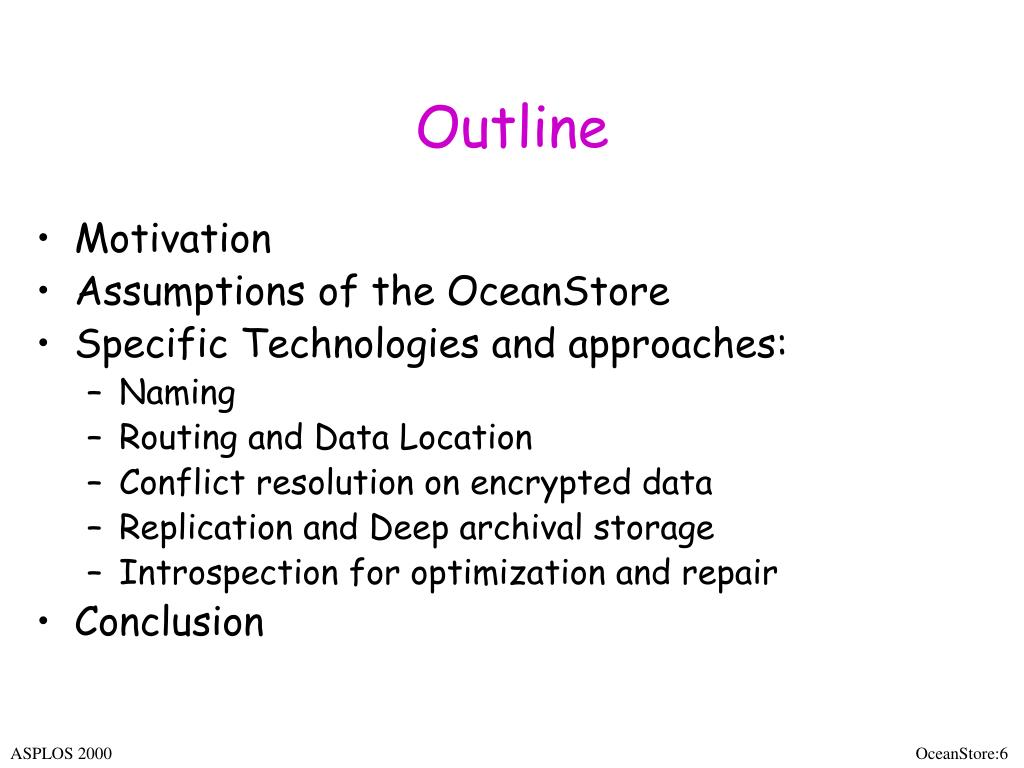 Outline

• Motivation
• Assumptions of the OceanStore
• Specific Technologies and approaches:
  – Naming
  – Routing and Data Location
  – Conflict resolution on encrypted data
  – Replication and Deep archival storage
  – Introspection for optimization and repair
• Conclusion

ASPLOS 2000

OceanStore:6